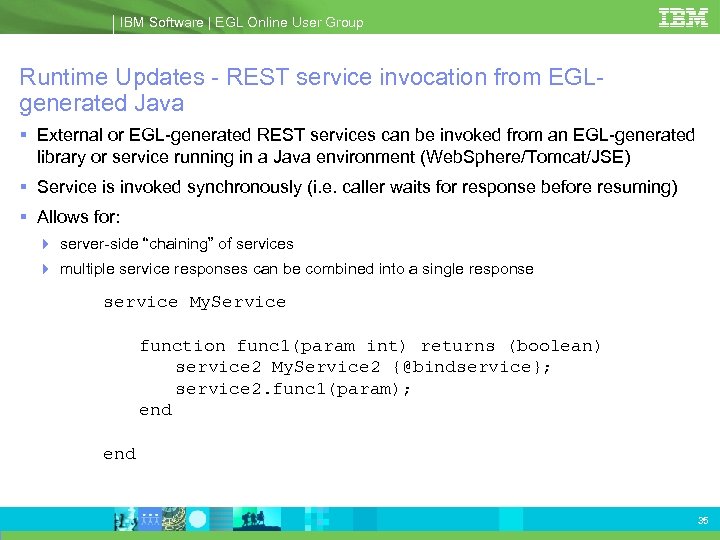 IBM Software | EGL Online User Group

IBM

Runtime Updates - REST service invocation from EGL-generated Java

▪ External or EGL-generated REST services can be invoked from an EGL-generated library or service running in a Java environment (WebSphere/Tomcat/JSE)

▪ Service is invoked synchronously (i.e. caller waits for response before resuming)

▪ Allows for:

▸ server-side "chaining" of services

▸ multiple service responses can be combined into a single response

service MyService

function func1(param int) returns (boolean)
service2 MyService2 {@bindservice};
service2.func1(param);
end

end

35